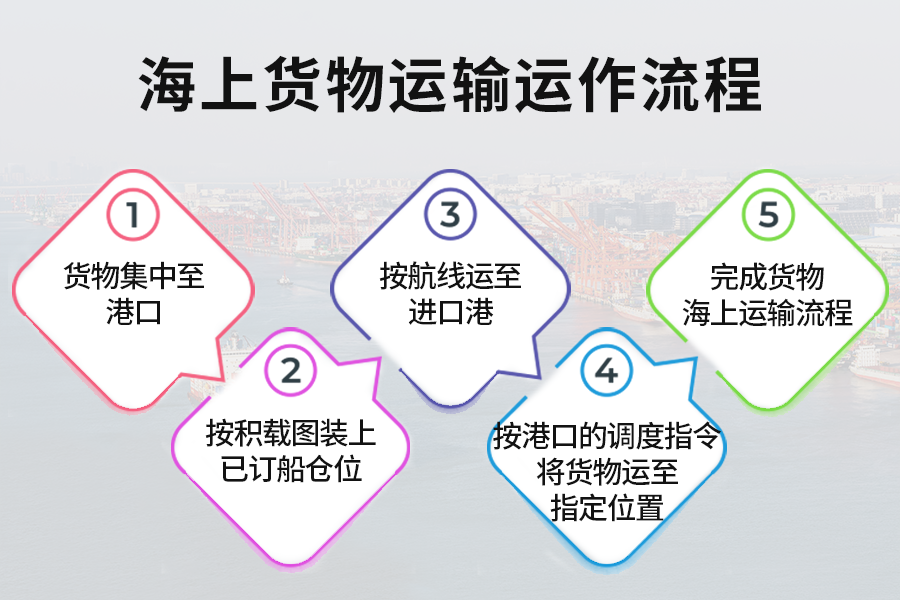 海上货物运输运作流程

1
货物集中至港口

2
按积载图装上已订船仓位

3
按航线运至进口港

4
按港口的调度指令将货物运至指定位置

5
完成货物海上运输流程